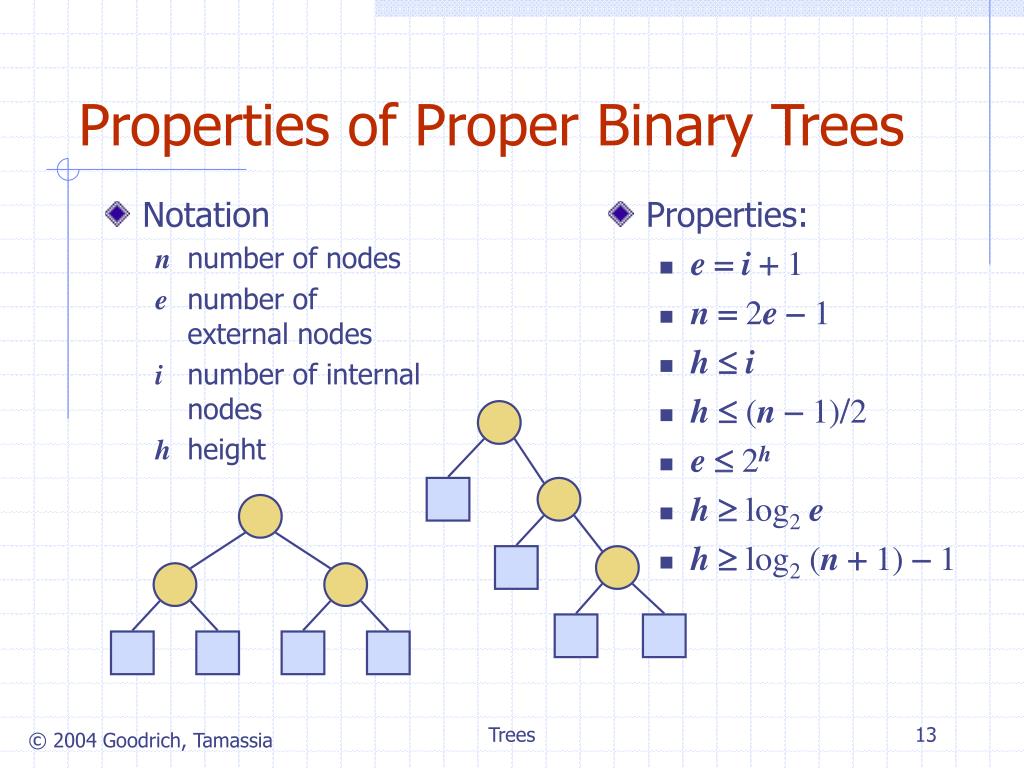 Properties of Proper Binary Trees

Notation

$n$ number of nodes

$e$ number of external nodes

$i$ number of internal nodes

$h$ height

Properties:

$e = i + 1$

$n = 2e - 1$

$h \leq i$

$h \leq (n - 1)/2$

$e \leq 2^h$

$h \geq \log_2 e$

$h \geq \log_2 (n + 1) - 1$

© 2004 Goodrich, Tamassia

Trees

13